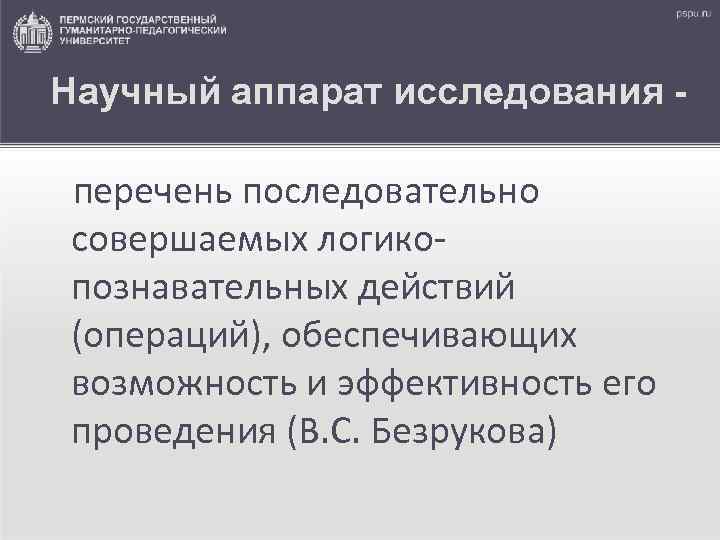 ПЕРМСКИЙ ГОСУДАРСТВЕННЫЙ ГУМАНИТАРНО-ПЕДАГОГИЧЕСКИЙ УНИВЕРСИТЕТ

pspu.ru

Научный аппарат исследования -

перечень последовательно совершаемых логико-познавательных действий (операций), обеспечивающих возможность и эффективность его проведения (В.С. Безрукова)